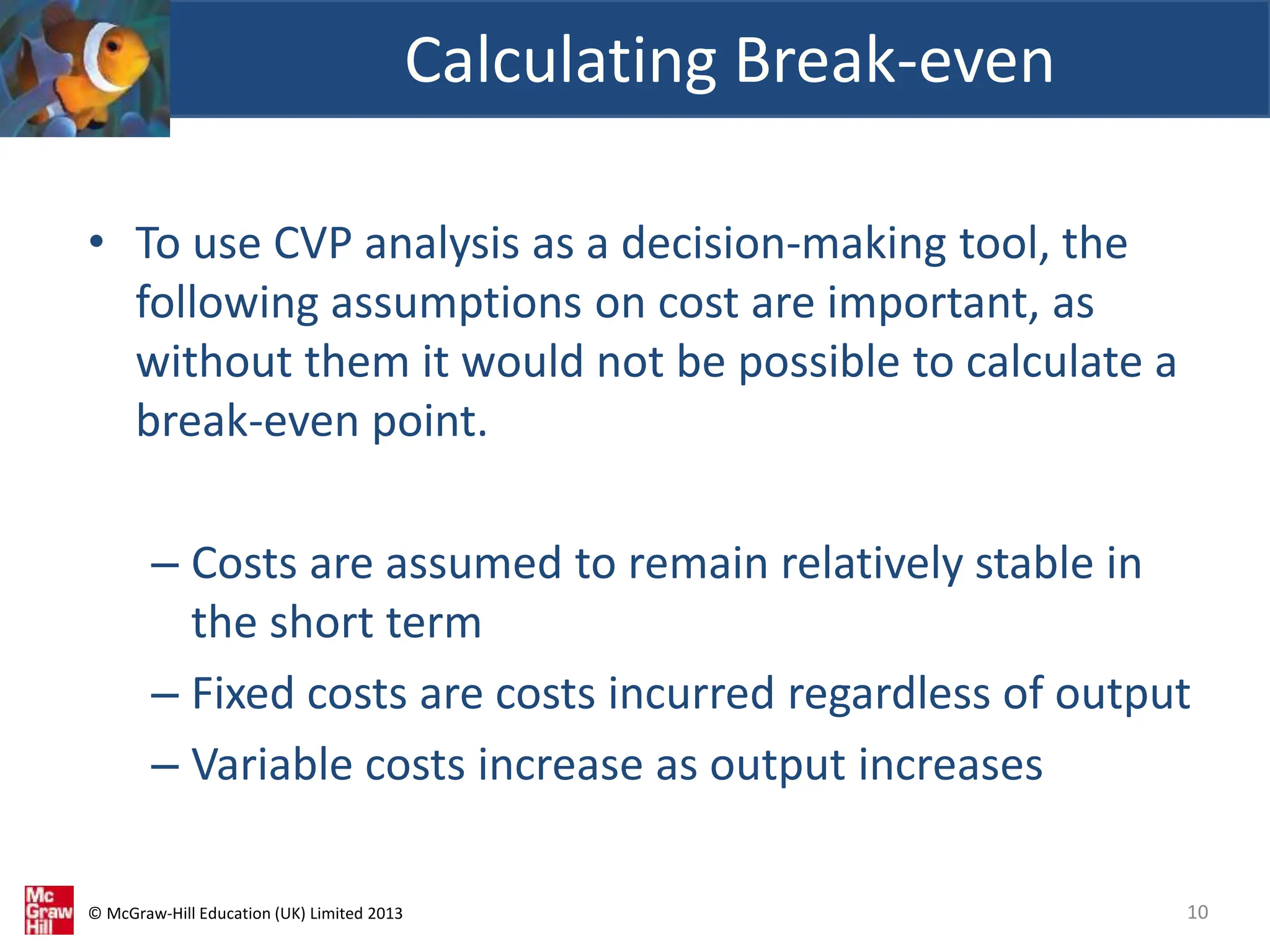 Calculating Break-even

• To use CVP analysis as a decision-making tool, the following assumptions on cost are important, as without them it would not be possible to calculate a break-even point.

– Costs are assumed to remain relatively stable in the short term

– Fixed costs are costs incurred regardless of output

– Variable costs increase as output increases

Mc Graw Hill

© McGraw-Hill Education (UK) Limited 2013

10